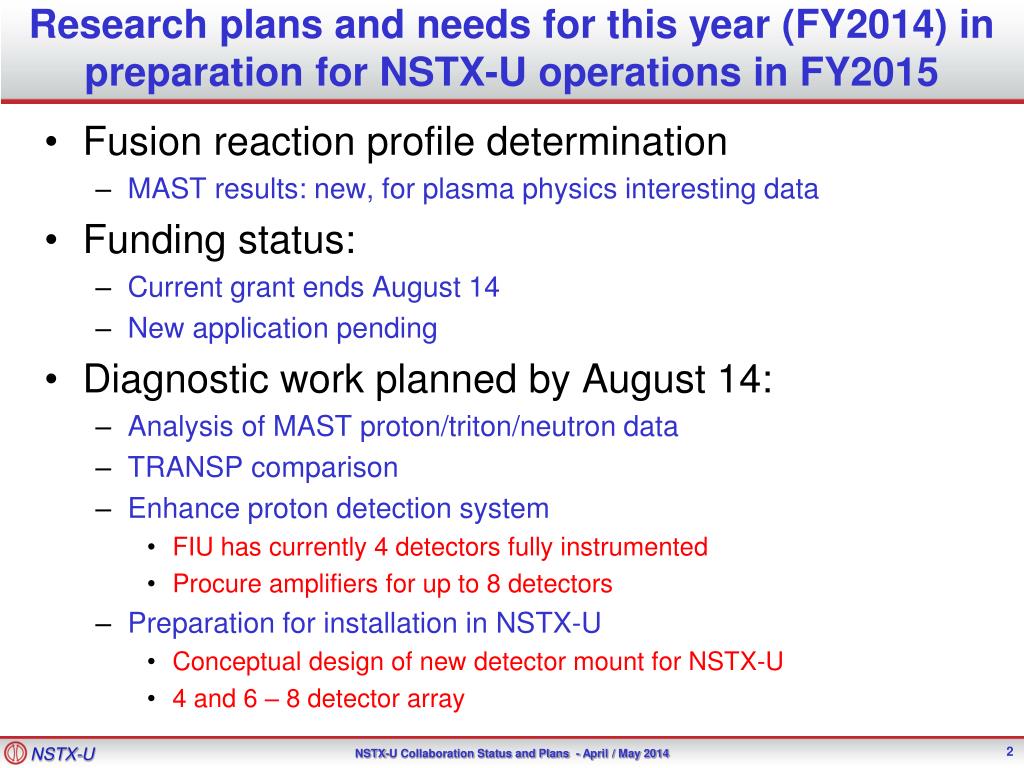 Research plans and needs for this year (FY2014) in preparation for NSTX-U operations in FY2015

• Fusion reaction profile determination
– MAST results: new, for plasma physics interesting data
• Funding status:
– Current grant ends August 14
– New application pending
• Diagnostic work planned by August 14:
– Analysis of MAST proton/triton/neutron data
– TRANSP comparison
– Enhance proton detection system
• FIU has currently 4 detectors fully instrumented
• Procure amplifiers for up to 8 detectors
– Preparation for installation in NSTX-U
• Conceptual design of new detector mount for NSTX-U
• 4 and 6 – 8 detector array

NSTX-U

NSTX-U Collaboration Status and Plans - April / May 2014

2